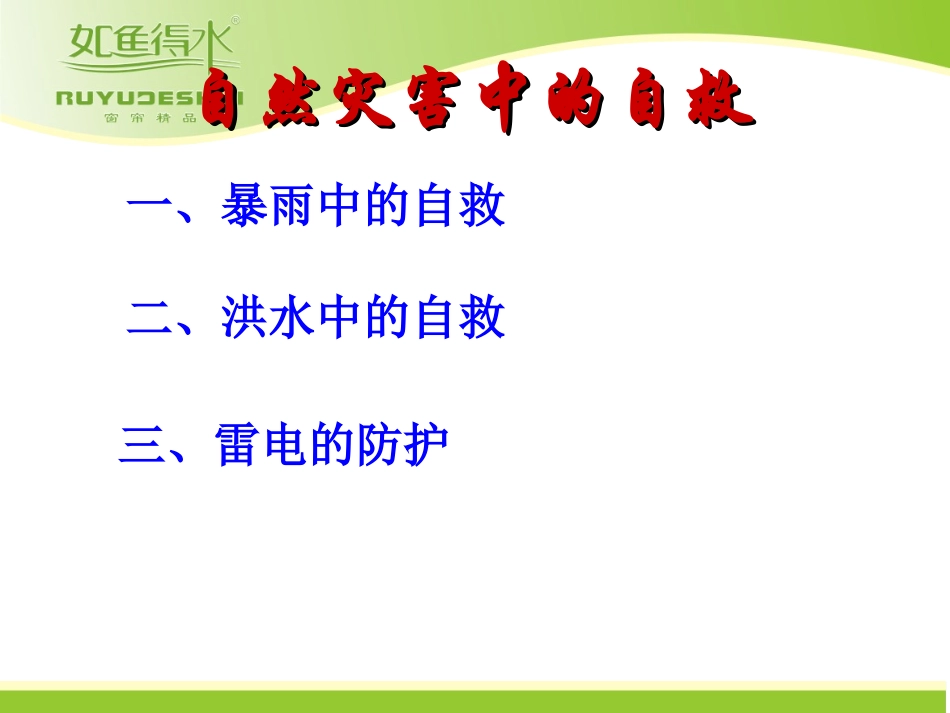 如鱼得水®
RUYUDESHUI
窗帘精品

自然灾害中的自救

一、暴雨中的自救

二、洪水中的自救

三、雷电的防护